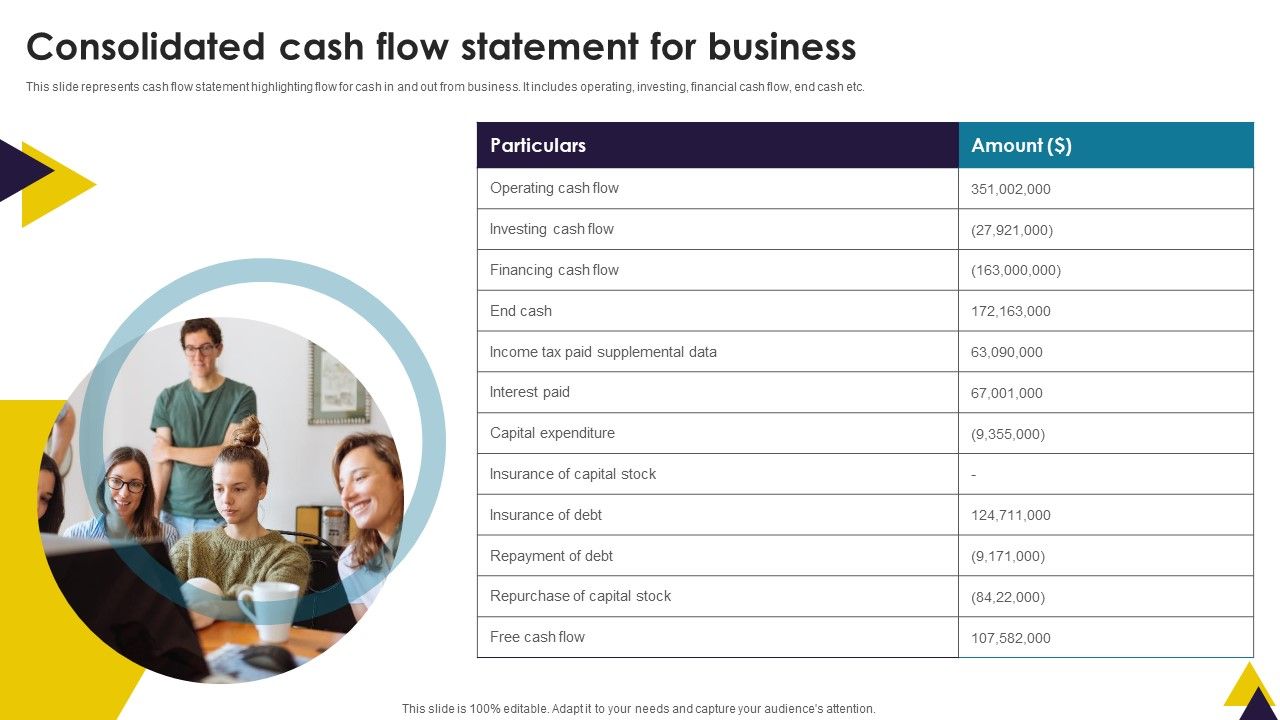 Consolidated cash flow statement for business

This slide represents cash flow statement highlighting flow for cash in and out from business. It includes operating, investing, financial cash flow, end cash etc.

| Particulars | Amount ($) |
|---|---|
| Operating cash flow | 351,002,000 |
| Investing cash flow | (27,921,000) |
| Financing cash flow | (163,000,000) |
| End cash | 172,163,000 |
| Income tax paid supplemental data | 63,090,000 |
| Interest paid | 67,001,000 |
| Capital expenditure | (9,355,000) |
| Insurance of capital stock | - |
| Insurance of debt | 124,711,000 |
| Repayment of debt | (9,171,000) |
| Repurchase of capital stock | (84,22,000) |
| Free cash flow | 107,582,000 |

This slide is 100% editable. Adapt it to your needs and capture your audience's attention.